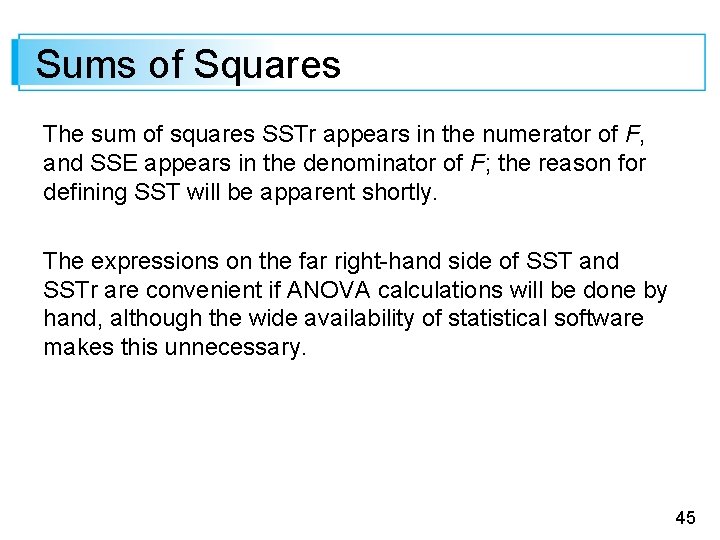 Sums of Squares

The sum of squares SSTr appears in the numerator of $F$, and SSE appears in the denominator of $F$; the reason for defining SST will be apparent shortly.

The expressions on the far right-hand side of SST and SSTr are convenient if ANOVA calculations will be done by hand, although the wide availability of statistical software makes this unnecessary.

45